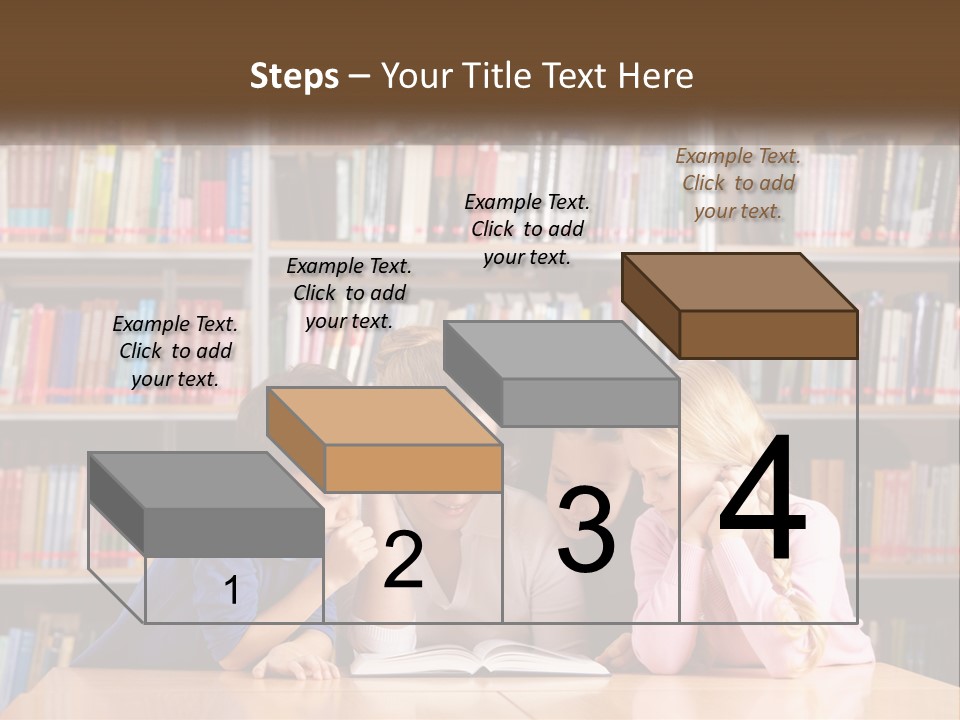 Steps – Your Title Text Here

Example Text. Click to add your text.

Example Text. Click to add your text.

Example Text. Click to add your text.

Example Text. Click to add your text.

1

2

3

4